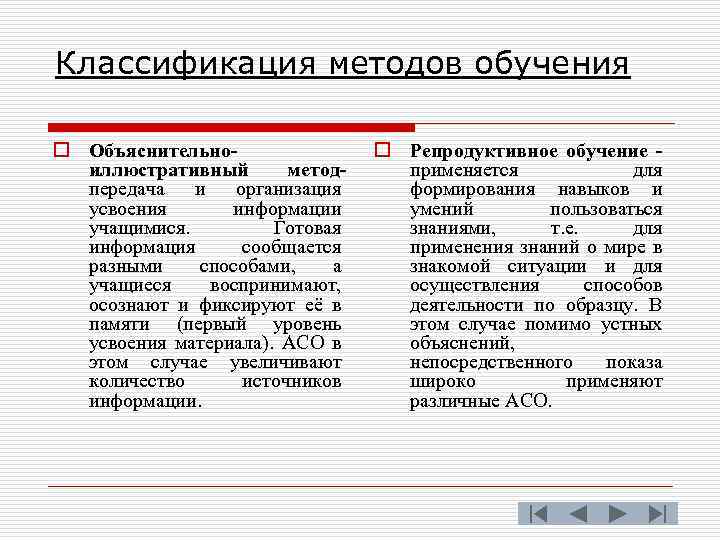 Классификация методов обучения

Объяснительно-иллюстративный метод- передача и организация усвоения информации учащимися. Готовая информация сообщается разными способами, а учащиеся воспринимают, осознают и фиксируют её в памяти (первый уровень усвоения материала). АСО в этом случае увеличивают количество источников информации.

Репродуктивное обучение - применяется для формирования навыков и умений пользоваться знаниями, т.е. для применения знаний о мире в знакомой ситуации и для осуществления способов деятельности по образцу. В этом случае помимо устных объяснений, непосредственного показа широко применяют различные АСО.